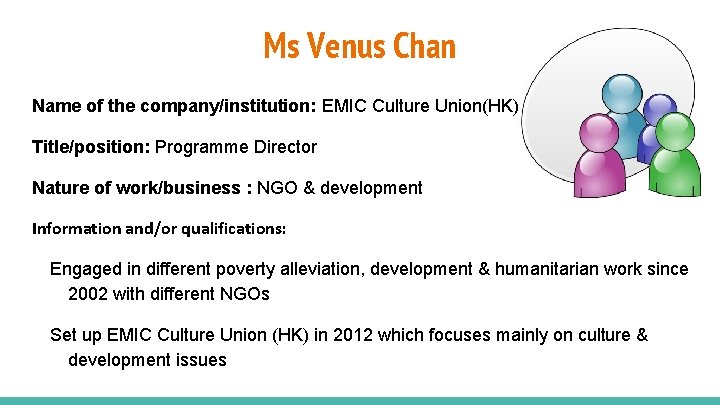 Ms Venus Chan

Name of the company/institution: EMIC Culture Union(HK)

Title/position: Programme Director

Nature of work/business : NGO & development

Information and/or qualifications:

Engaged in different poverty alleviation, development & humanitarian work since 2002 with different NGOs

Set up EMIC Culture Union (HK) in 2012 which focuses mainly on culture & development issues